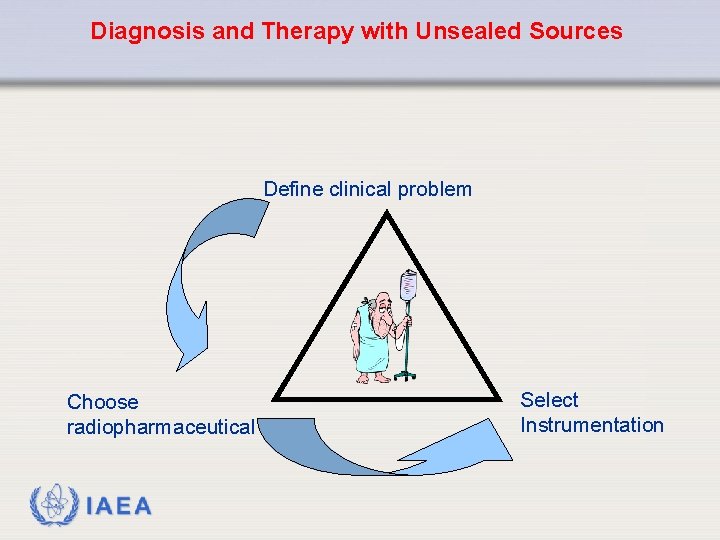 Diagnosis and Therapy with Unsealed Sources

Define clinical problem

Choose radiopharmaceutical

Select Instrumentation

IAEA